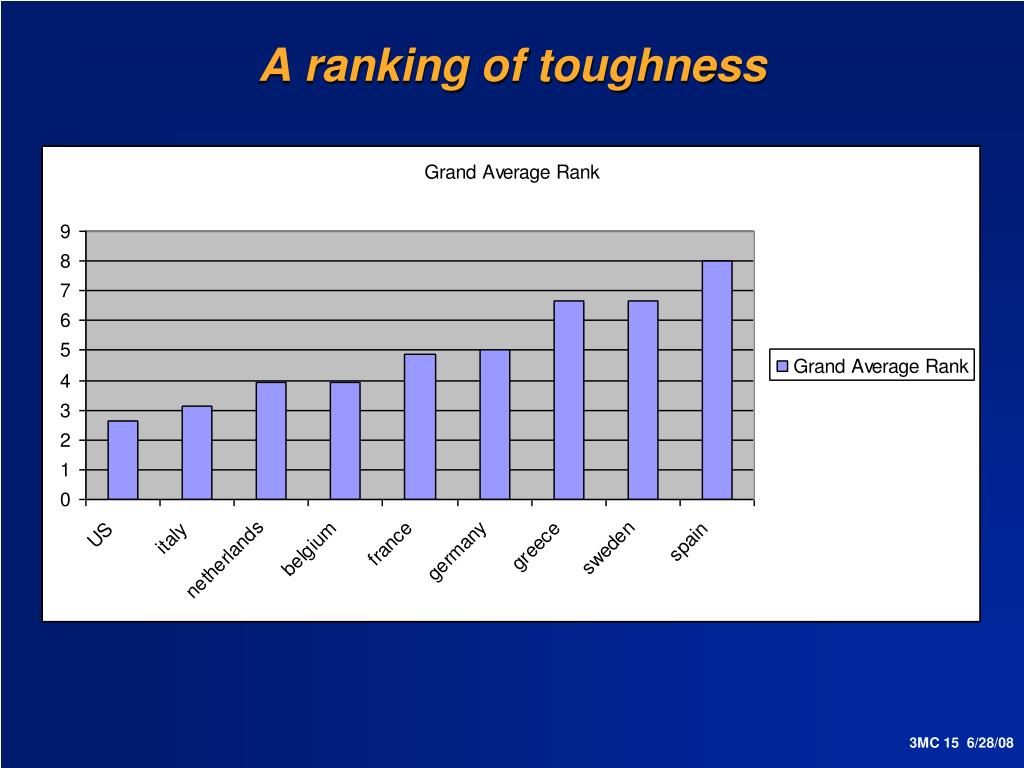 A ranking of toughness

Grand Average Rank

9
8
7
6
5
4
3
2
1
0

US
italy
netherlands
belgium
france
germany
greece
sweden
spain

Grand Average Rank

3MC 15 6/28/08